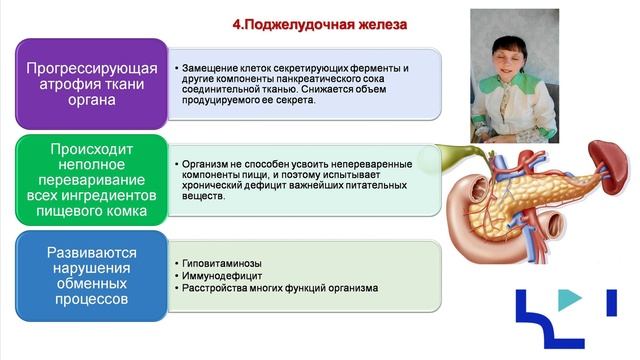 4.Поджелудочная железа

Прогрессирующая атрофия ткани органа

• Замещение клеток секретирующих ферменты и другие компоненты панкреатического сока соединительной тканью. Снижается объем продуцируемого ее секрета.

Происходит неполное переваривание всех ингредиентов пищевого комка

• Организм не способен усвоить непереваренные компоненты пищи, и поэтому испытывает хронический дефицит важнейших питательных веществ.

Развиваются нарушения обменных процессов

• Гиповитаминозы
• Иммунодефицит
• Расстройства многих функций организма